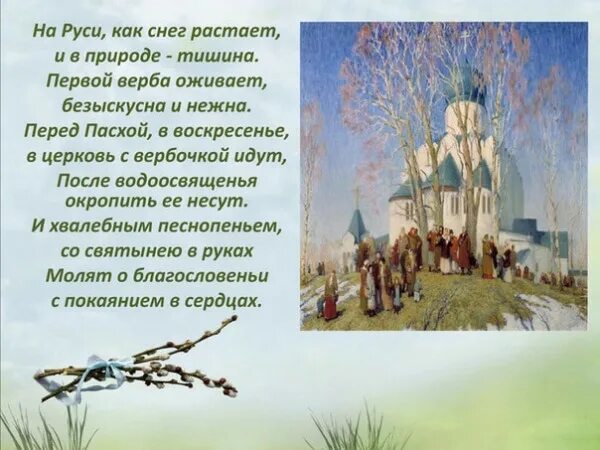 На Руси, как снег растает,
и в природе - тишина.
Первой верба оживает,
безыскусна и нежна.
Перед Пасхой, в воскресенье,
в церковь с вербочкой идут,
После водоосвященья
окропить ее несут.
И хвалебным песнопеньем,
со святынею в руках
Молят о благословеньи
с покаянием в сердцах.